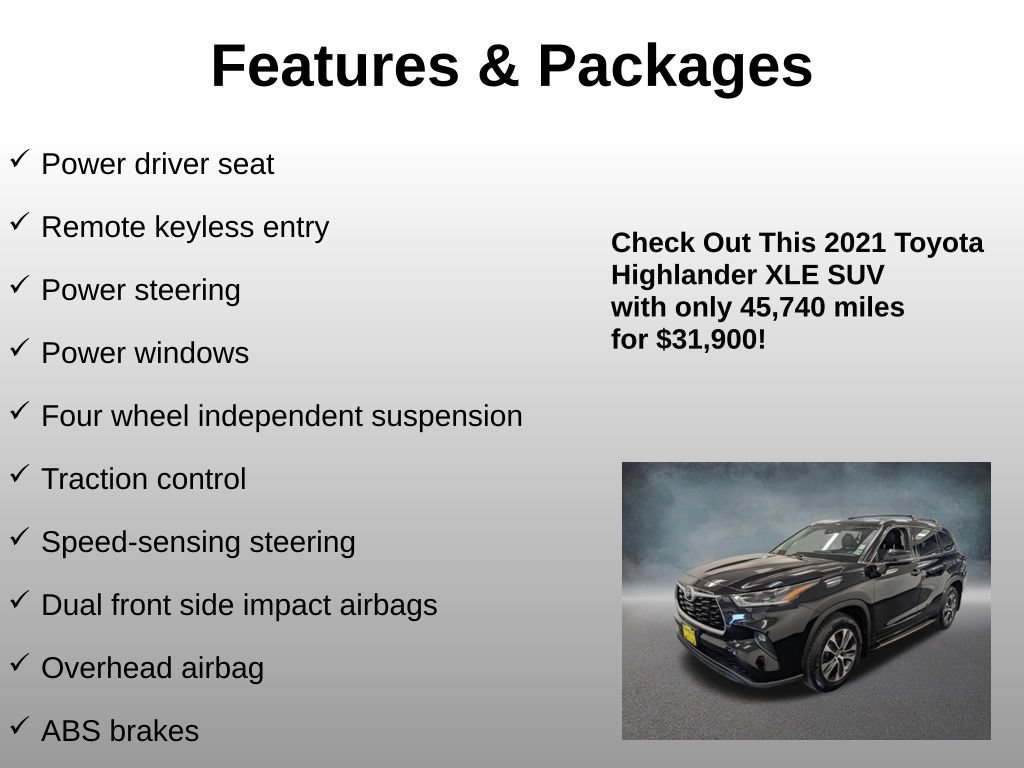 Features & Packages

✓ Power driver seat
✓ Remote keyless entry
✓ Power steering
✓ Power windows
✓ Four wheel independent suspension
✓ Traction control
✓ Speed-sensing steering
✓ Dual front side impact airbags
✓ Overhead airbag
✓ ABS brakes

Check Out This 2021 Toyota Highlander XLE SUV with only 45,740 miles for $31,900!